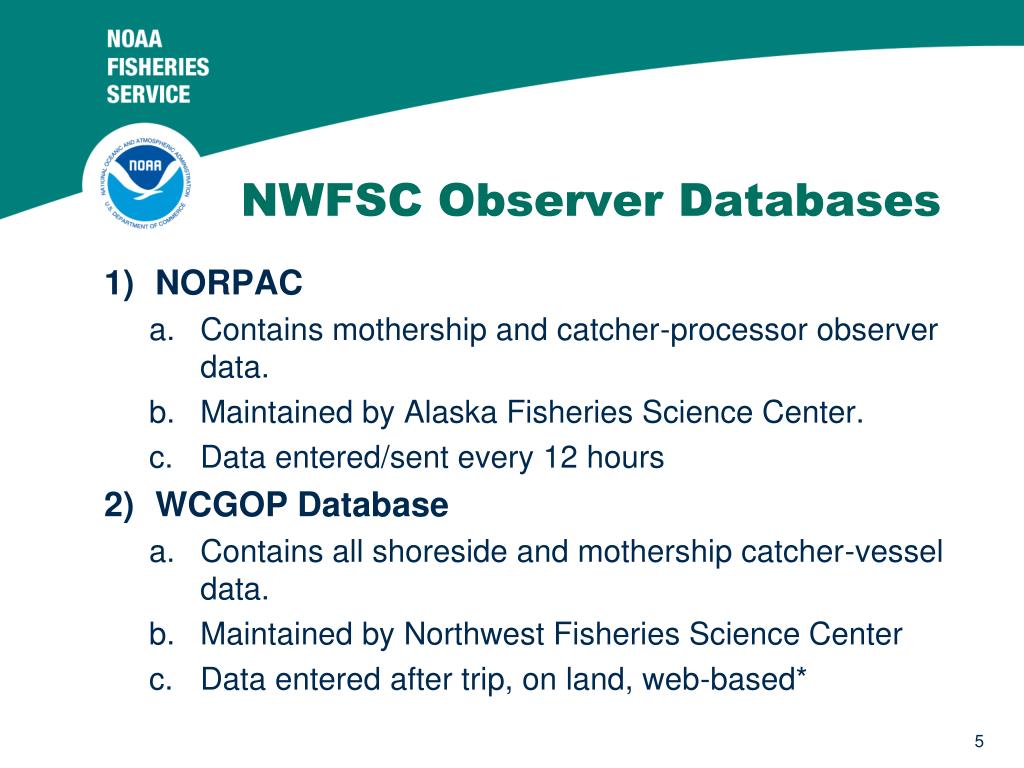 NOAA FISHERIES SERVICE

NATIONAL OCEANIC AND ATMOSPHERIC ADMINISTRATION
NOAA
U.S. DEPARTMENT OF COMMERCE

NWFSC Observer Databases

1) NORPAC
a. Contains mothership and catcher-processor observer data.
b. Maintained by Alaska Fisheries Science Center.
c. Data entered/sent every 12 hours

2) WCGOP Database
a. Contains all shoreside and mothership catcher-vessel data.
b. Maintained by Northwest Fisheries Science Center
c. Data entered after trip, on land, web-based*

5